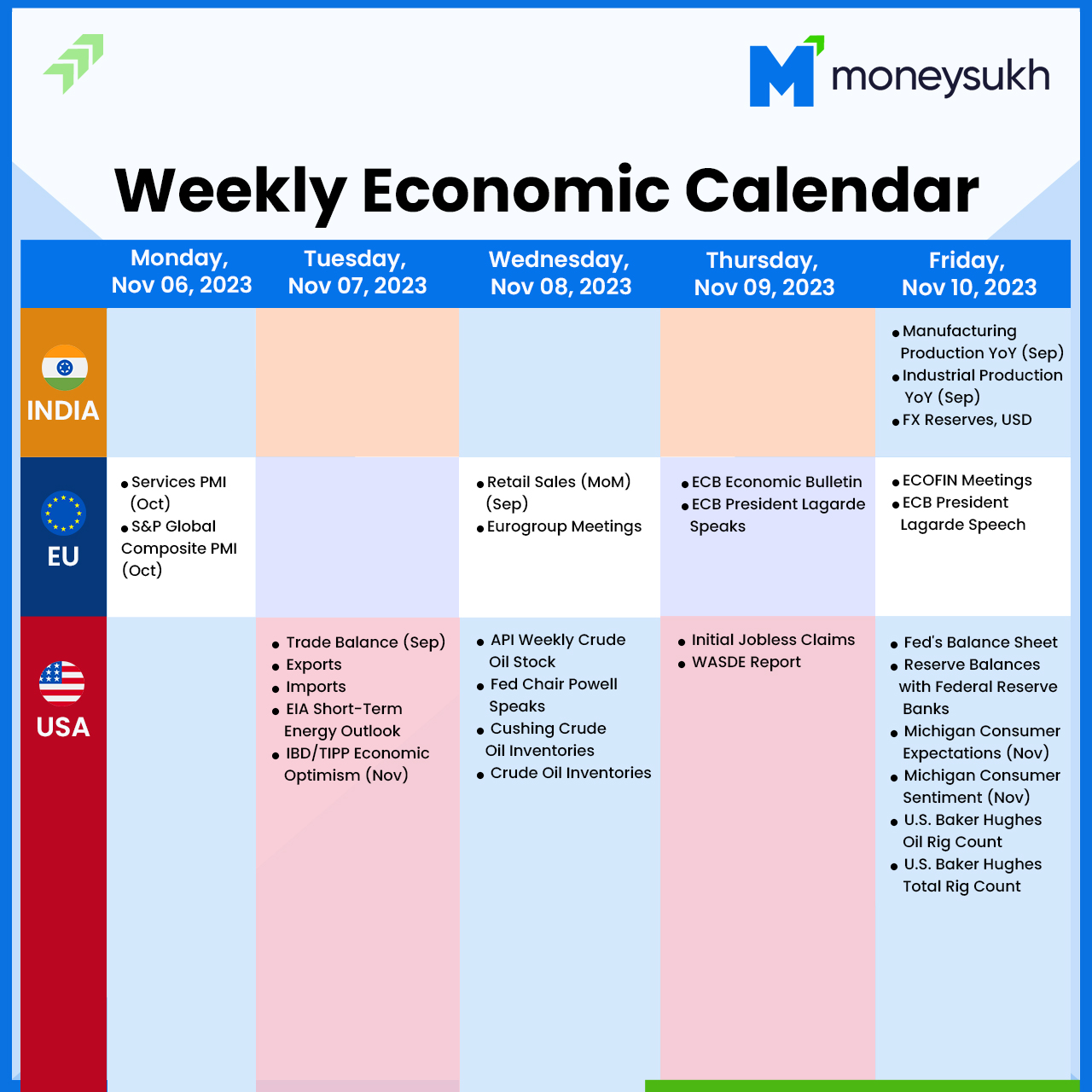 moneysukh

Weekly Economic Calendar

| | Monday, Nov 06, 2023 | Tuesday, Nov 07, 2023 | Wednesday, Nov 08, 2023 | Thursday, Nov 09, 2023 | Friday, Nov 10, 2023 |
|---|---|---|---|---|---|
| INDIA | | | | | • Manufacturing Production YoY (Sep) • Industrial Production YoY (Sep) • FX Reserves, USD |
| EU | • Services PMI (Oct) • S&P Global Composite PMI (Oct) | | • Retail Sales (MoM) (Sep) • Eurogroup Meetings | • ECB Economic Bulletin • ECB President Lagarde Speaks | • ECOFIN Meetings • ECB President Lagarde Speech |
| USA | | • Trade Balance (Sep) • Exports • Imports • EIA Short-Term Energy Outlook • IBD/TIPP Economic Optimism (Nov) | • API Weekly Crude Oil Stock • Fed Chair Powell Speaks • Cushing Crude Oil Inventories • Crude Oil Inventories | • Initial Jobless Claims • WASDE Report | • Fed's Balance Sheet • Reserve Balances with Federal Reserve Banks • Michigan Consumer Expectations (Nov) • Michigan Consumer Sentiment (Nov) • U.S. Baker Hughes Oil Rig Count • U.S. Baker Hughes Total Rig Count |